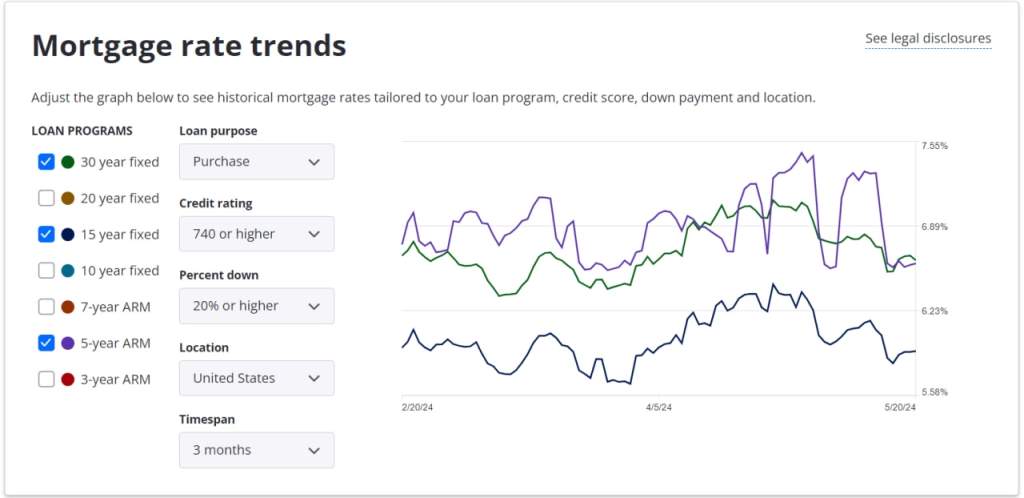 Mortgage rate trends

See legal disclosures

Adjust the graph below to see historical mortgage rates tailored to your loan program, credit score, down payment and location.

LOAN PROGRAMS
30 year fixed
20 year fixed
15 year fixed
10 year fixed
7-year ARM
5-year ARM
3-year ARM

Loan purpose
Purchase

Credit rating
740 or higher

Percent down
20% or higher

Location
United States

Timespan
3 months

7.55%
6.89%
6.23%
5.58%

2/20/24
4/5/24
5/20/24